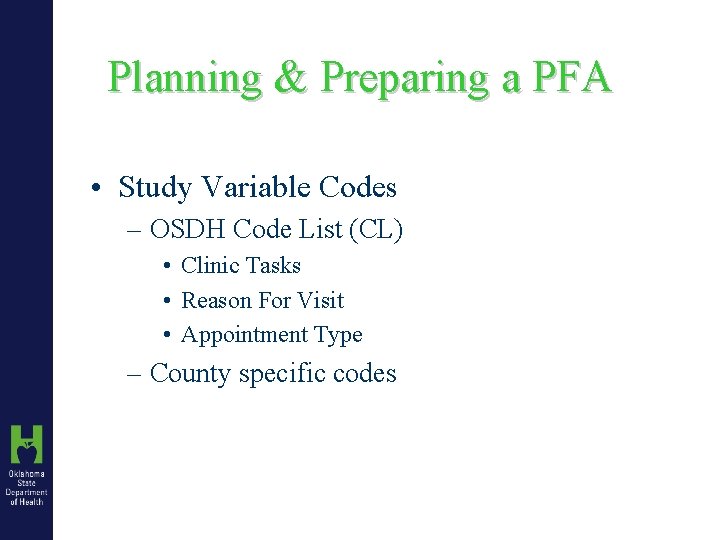 Planning & Preparing a PFA

• Study Variable Codes
– OSDH Code List (CL)
• Clinic Tasks
• Reason For Visit
• Appointment Type
– County specific codes

Oklahoma State Department of Health